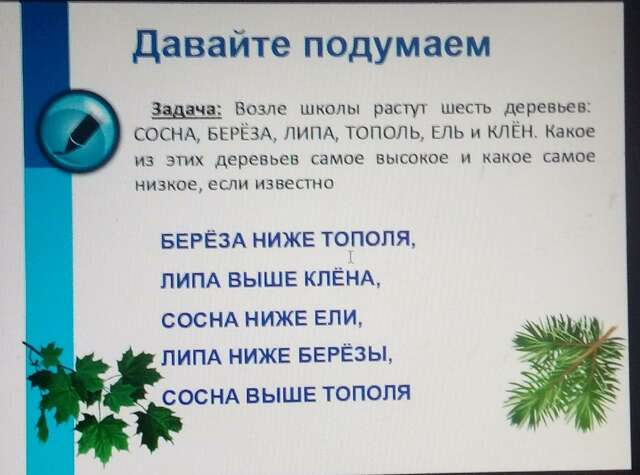 Давайте подумаем

Задача: Возле школы растут шесть деревьев: СОСНА, БЕРЁЗА, ЛИПА, ТОПОЛЬ, ЕЛЬ и КЛЁН. Какое из этих деревьев самое высокое и какое самое низкое, если известно

БЕРЁЗА НИЖЕ ТОПОЛЯ,
ЛИПА ВЫШЕ КЛЁНА,
СОСНА НИЖЕ ЕЛИ,
ЛИПА НИЖЕ БЕРЁЗЫ,
СОСНА ВЫШЕ ТОПОЛЯ